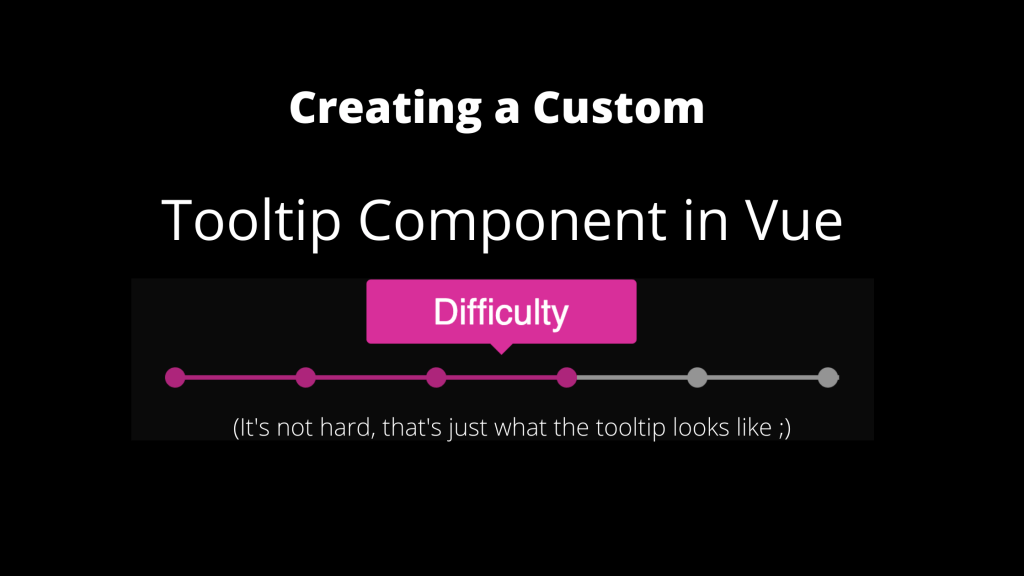 Creating a Custom

Tooltip Component in Vue

Difficulty

(It's not hard, that's just what the tooltip looks like ;)